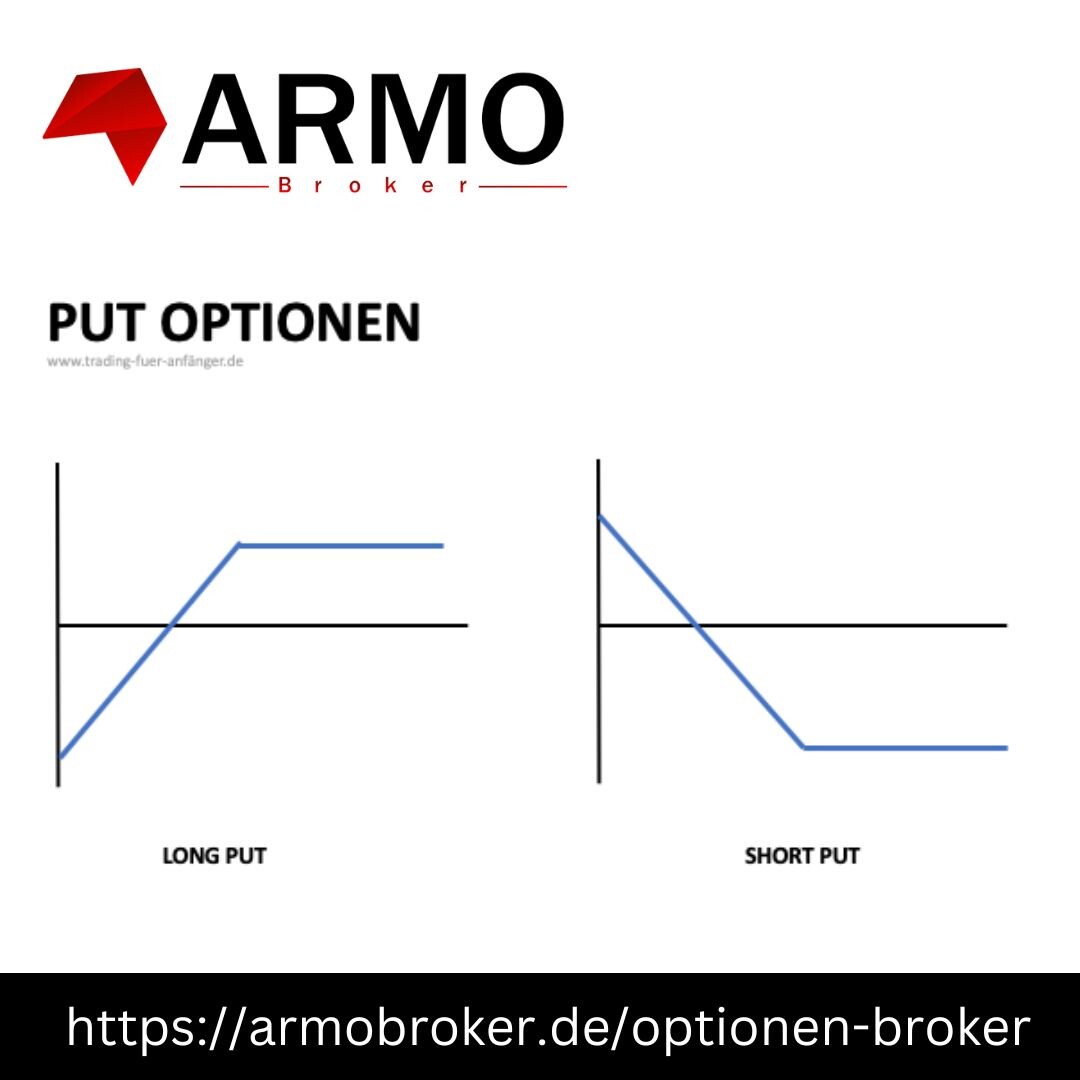 ARMO
Broker

PUT OPTIONEN
www.trading-fuer-anfänger.de

LONG PUT

SHORT PUT

https://armobroker.de/optionen-broker